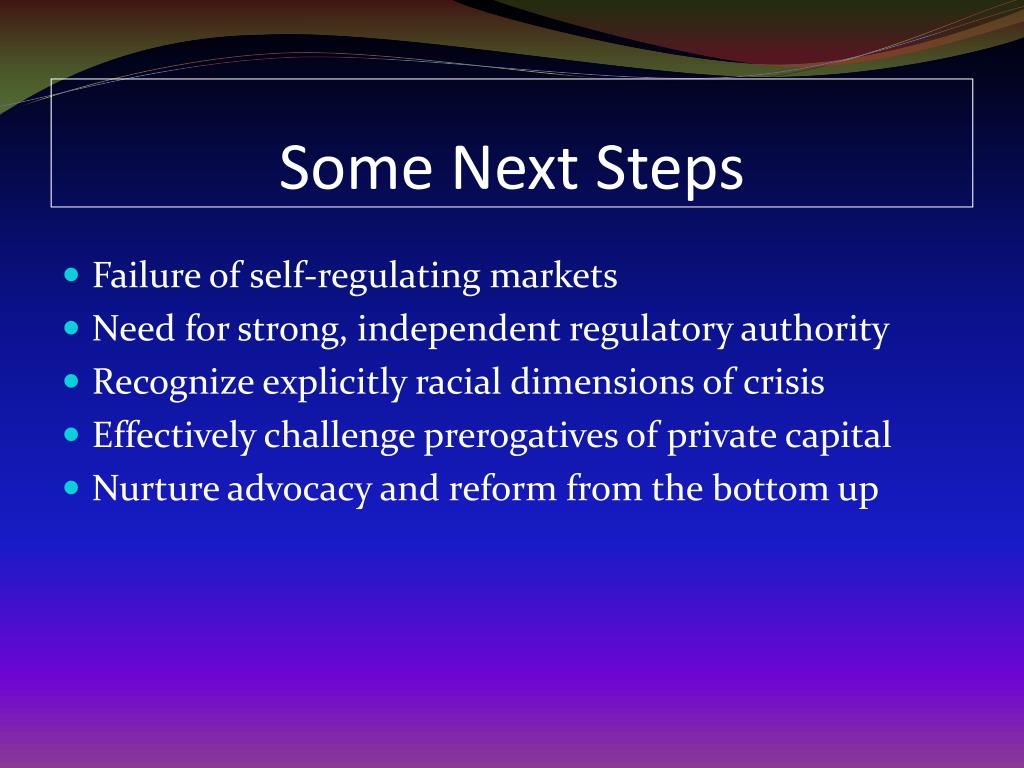 Some Next Steps

- Failure of self-regulating markets
- Need for strong, independent regulatory authority
- Recognize explicitly racial dimensions of crisis
- Effectively challenge prerogatives of private capital
- Nurture advocacy and reform from the bottom up